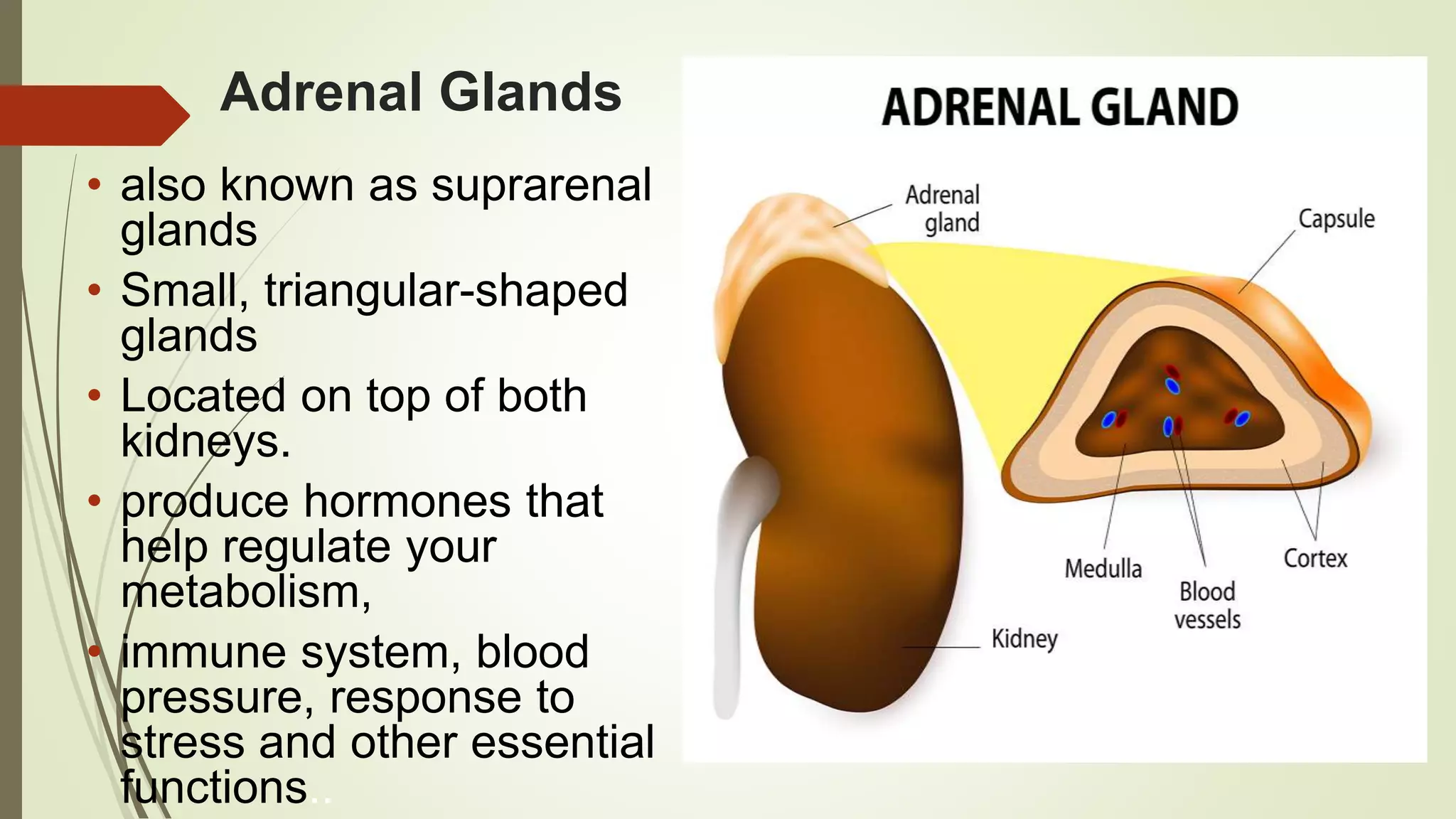 Adrenal Glands

• also known as suprarenal glands
• Small, triangular-shaped glands
• Located on top of both kidneys.
• produce hormones that help regulate your metabolism,
• immune system, blood pressure, response to stress and other essential functions..

ADRENAL GLAND

Adrenal gland

Capsule

Medulla

Blood vessels

Cortex

Kidney